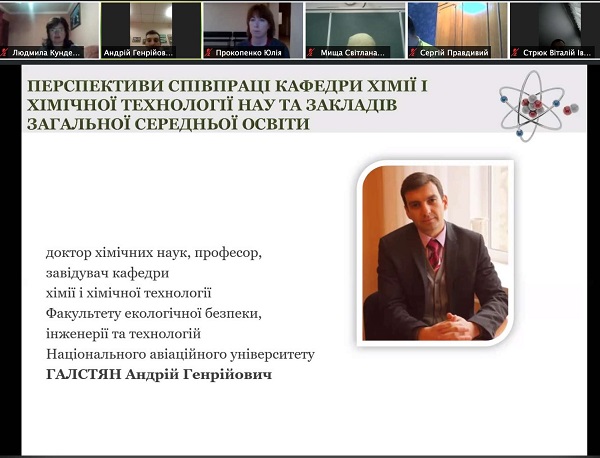 Людмила Кунде...
Андрій Генрійов...
Прокопенко Юлія
Мища Світлана...
Сергій Правдивий
Стрюк Віталій Ів...

ПЕРСПЕКТИВИ СПІВПРАЦІ КАФЕДРИ ХІМІЇ І ХІМІЧНОЇ ТЕХНОЛОГІЇ НАУ ТА ЗАКЛАДІВ ЗАГАЛЬНОЇ СЕРЕДНЬОЇ ОСВІТИ

доктор хімічних наук, професор,
завідувач кафедри
хімії і хімічної технології
Факультету екологічної безпеки,
інженерії та технологій
Національного авіаційного університету
ГАЛСТЯН Андрій Генрійович